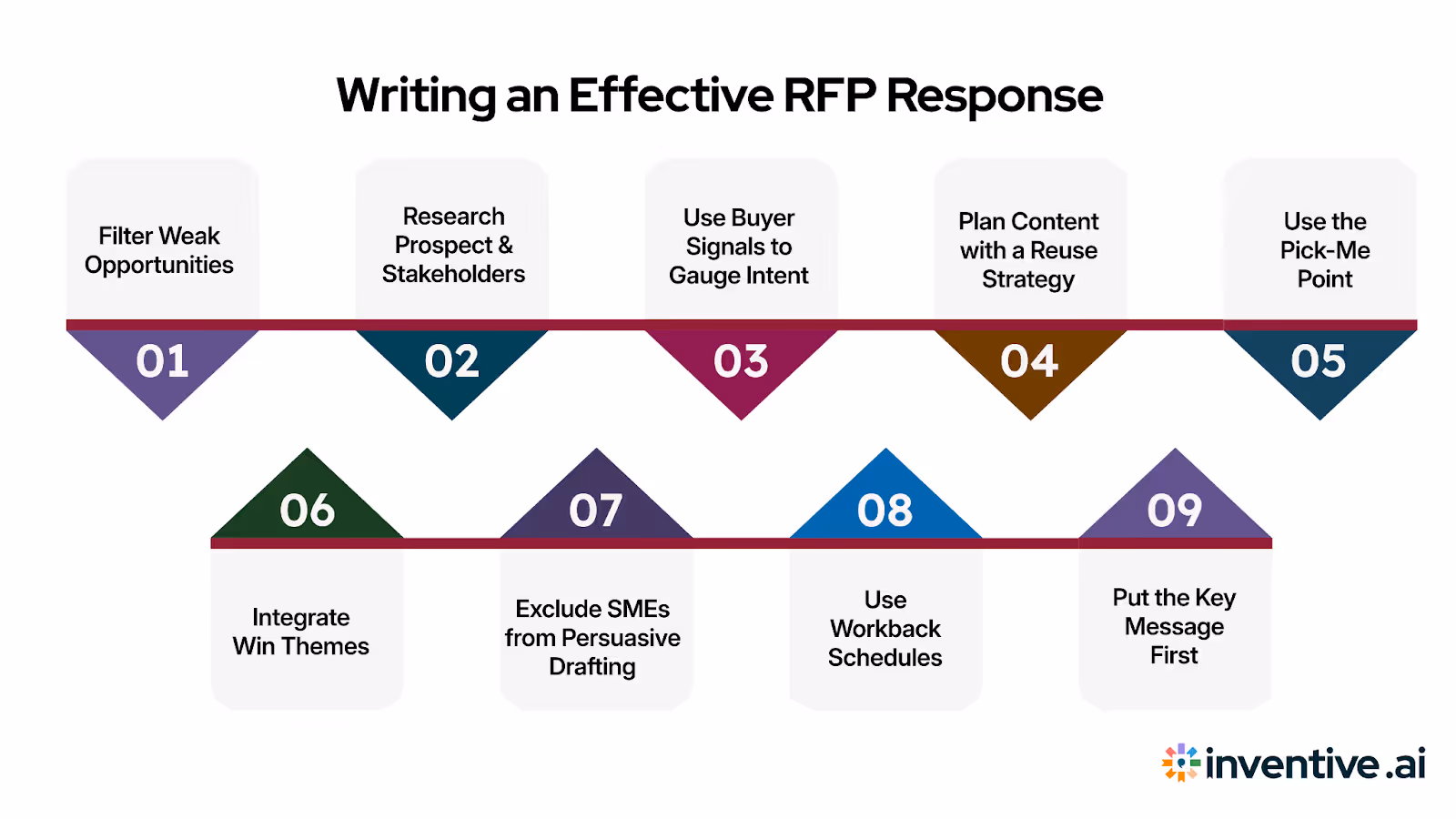 Writing an Effective RFP Response

Filter Weak Opportunities

01

Research Prospect & Stakeholders

02

Use Buyer Signals to Gauge Intent

03

Plan Content with a Reuse Strategy

04

Use the Pick-Me Point

05

06

Integrate Win Themes

07

Exclude SMEs from Persuasive Drafting

08

Use Workback Schedules

09

Put the Key Message First

inventive.ai